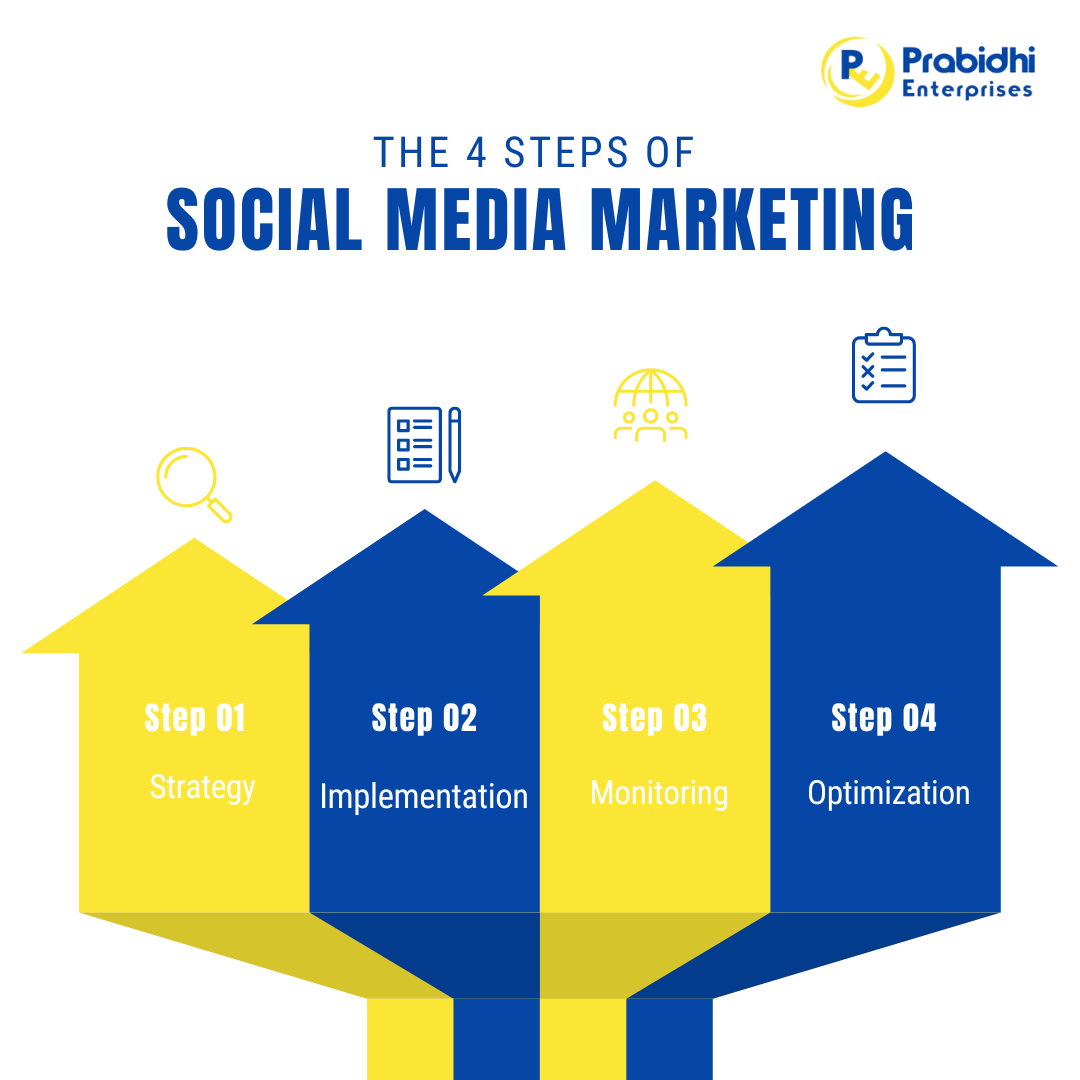 PE Prabidhi Enterprises

THE 4 STEPS OF
SOCIAL MEDIA MARKETING

Step 01
Strategy

Step 02
Implementation

Step 03
Monitoring

Step 04
Optimization